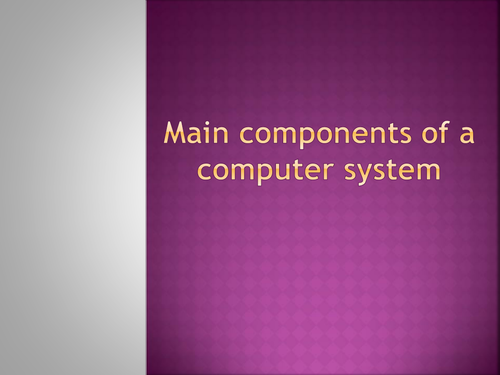 Main components of a computer system